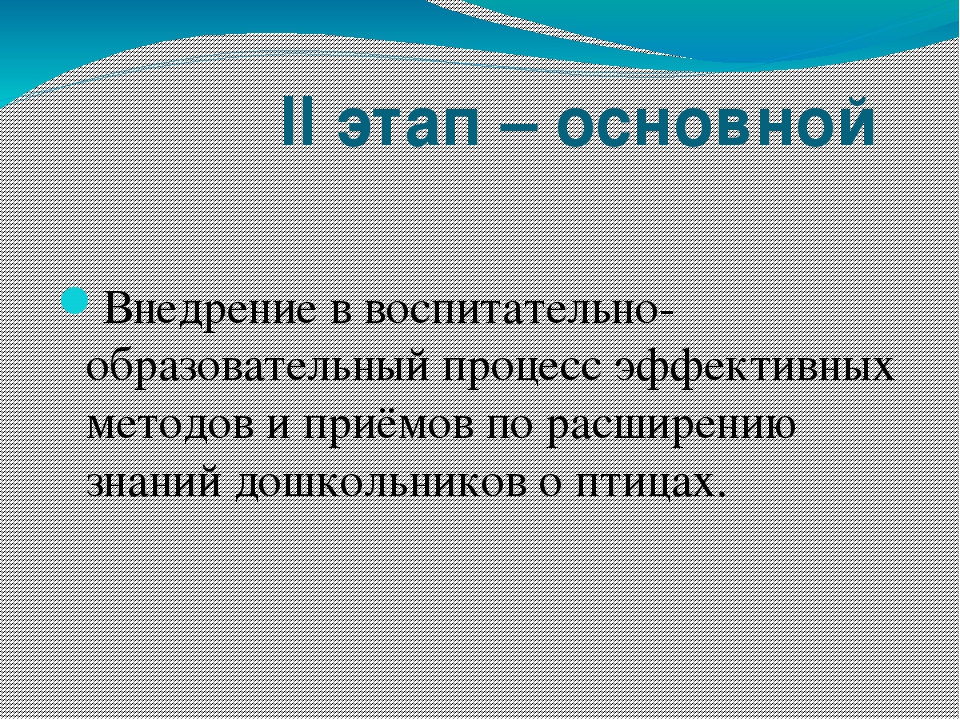 II этап – основной

Внедрение в воспитательно-образовательный процесс эффективных методов и приёмов по расширению знаний дошкольников о птицах.